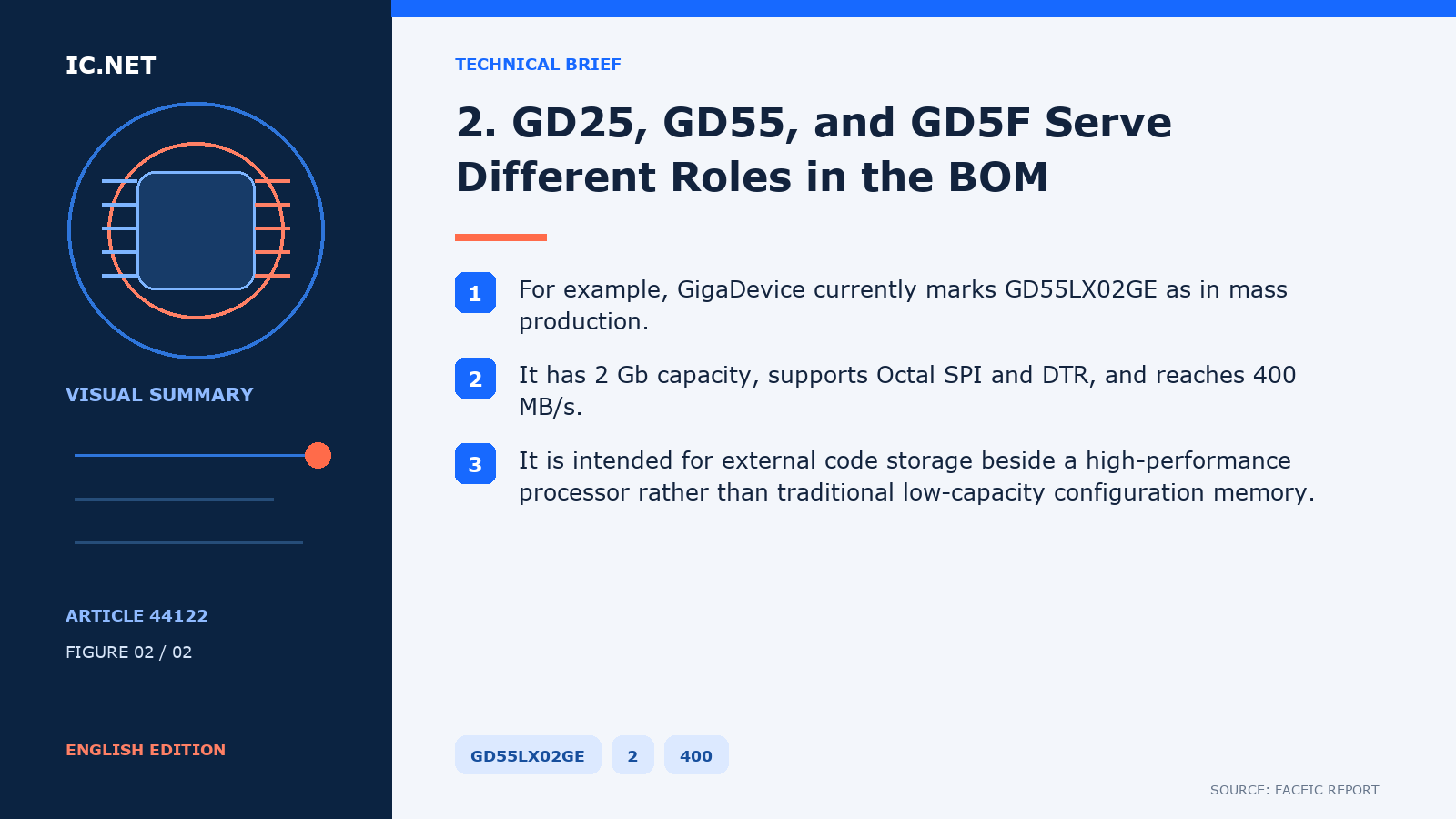 IC.NET

VISUAL SUMMARY

ARTICLE 44122

FIGURE 02 / 02

ENGLISH EDITION

TECHNICAL BRIEF

2. GD25, GD55, and GD5F Serve Different Roles in the BOM

1 For example, GigaDevice currently marks GD55LX02GE as in mass production.

2 It has 2 Gb capacity, supports Octal SPI and DTR, and reaches 400 MB/s.

3 It is intended for external code storage beside a high-performance processor rather than traditional low-capacity configuration memory.

GD55LX02GE 2 400

SOURCE: FACEIC REPORT